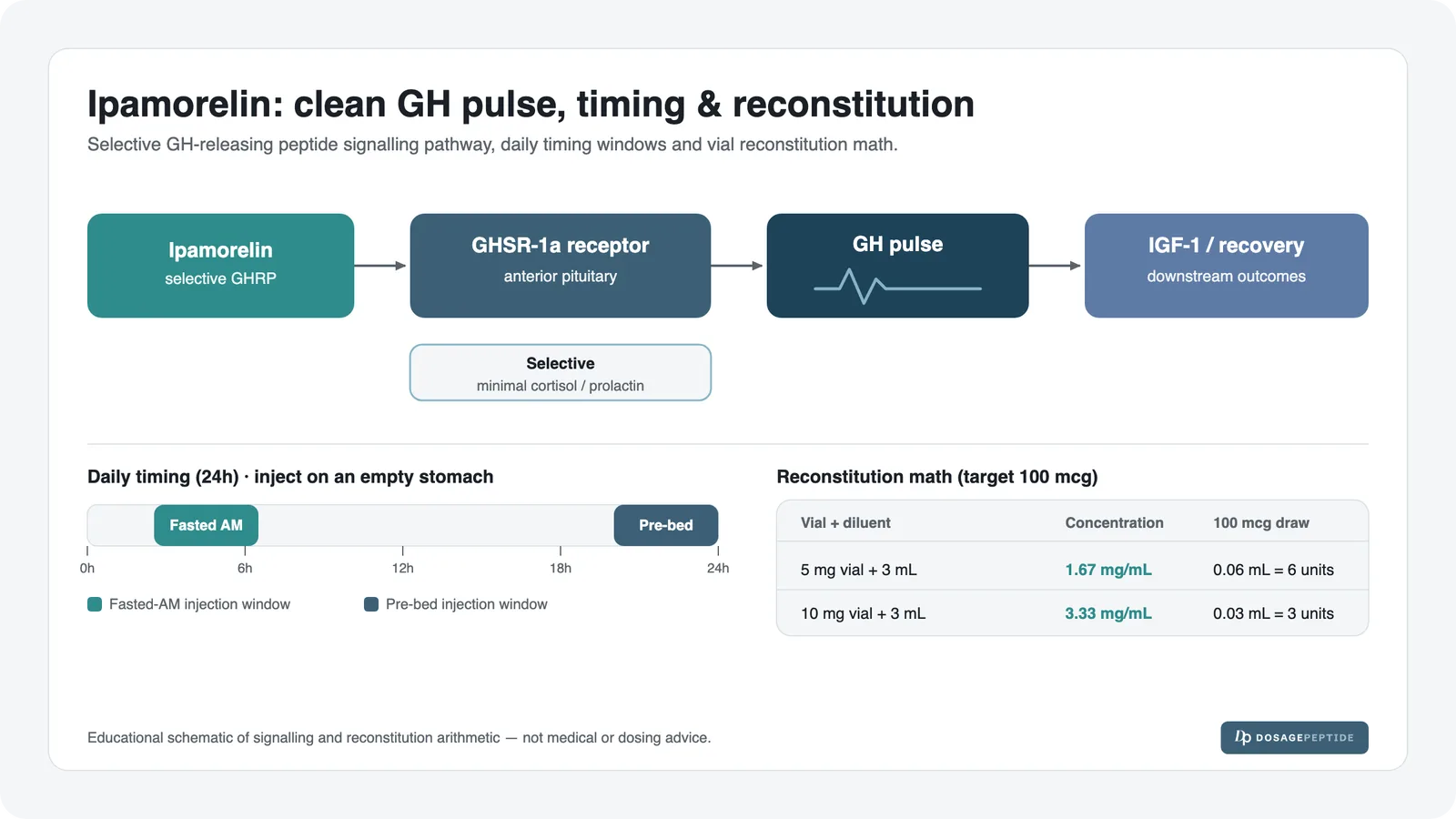 Ipamorelin: clean GH pulse, timing & reconstitution

Selective GH-releasing peptide signalling pathway, daily timing windows and vial reconstitution math.

Ipamorelin
selective GHRP

GHSR-1a receptor
anterior pituitary

GH pulse

IGF-1 / recovery
downstream outcomes

Selective
minimal cortisol / prolactin

Daily timing (24h) · inject on an empty stomach

Fasted AM

Pre-bed

0h 6h 12h 18h 24h

Fasted-AM injection window

Pre-bed injection window

Reconstitution math (target 100 mcg)

| Vial + diluent | Concentration | 100 mcg draw |
|---|---|---|
| 5 mg vial + 3 mL | 1.67 mg/mL | 0.06 mL = 6 units |
| 10 mg vial + 3 mL | 3.33 mg/mL | 0.03 mL = 3 units |

Educational schematic of signalling and reconstitution arithmetic — not medical or dosing advice.

Dp DOSAGEPEPTIDE